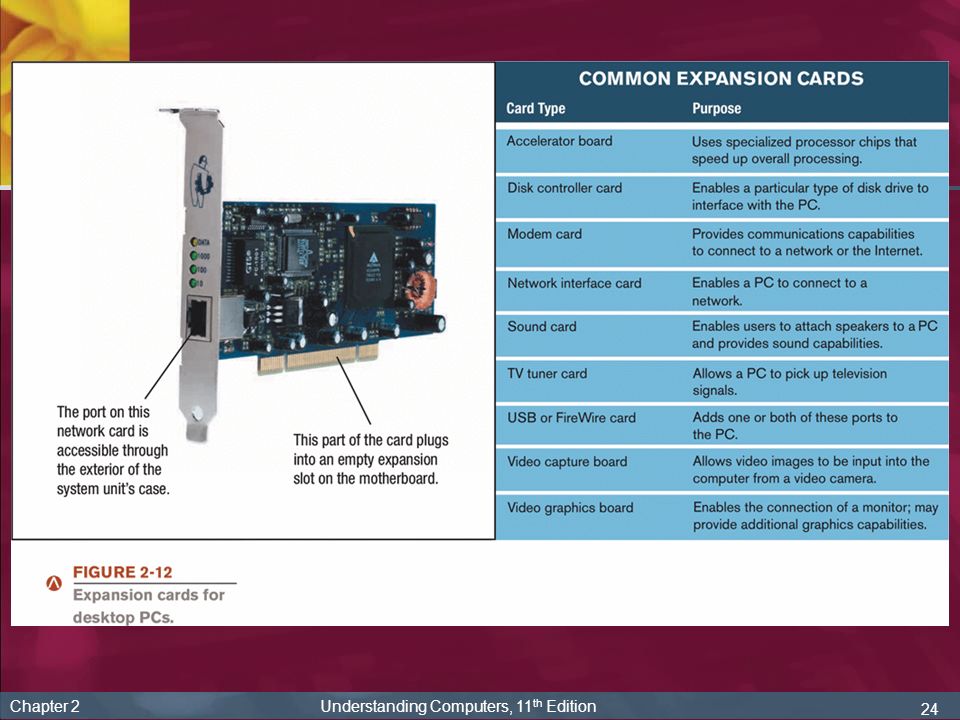 DATA
1000
100
10

The port on this network card is accessible through the exterior of the system unit's case.

This part of the card plugs into an empty expansion slot on the motherboard.

COMMON EXPANSION CARDS

| Card Type | Purpose |
|---|---|
| Accelerator board | Uses specialized processor chips that speed up overall processing. |
| Disk controller card | Enables a particular type of disk drive to interface with the PC. |
| Modem card | Provides communications capabilities to connect to a network or the Internet. |
| Network interface card | Enables a PC to connect to a network. |
| Sound card | Enables users to attach speakers to a PC and provides sound capabilities. |
| TV tuner card | Allows a PC to pick up television signals. |
| USB or FireWire card | Adds one or both of these ports to the PC. |
| Video capture board | Allows video images to be input into the computer from a video camera. |
| Video graphics board | Enables the connection of a monitor; may provide additional graphics capabilities. |

FIGURE 2-12
Expansion cards for desktop PCs.

Chapter 2
Understanding Computers, 11$^{th}$ Edition
24